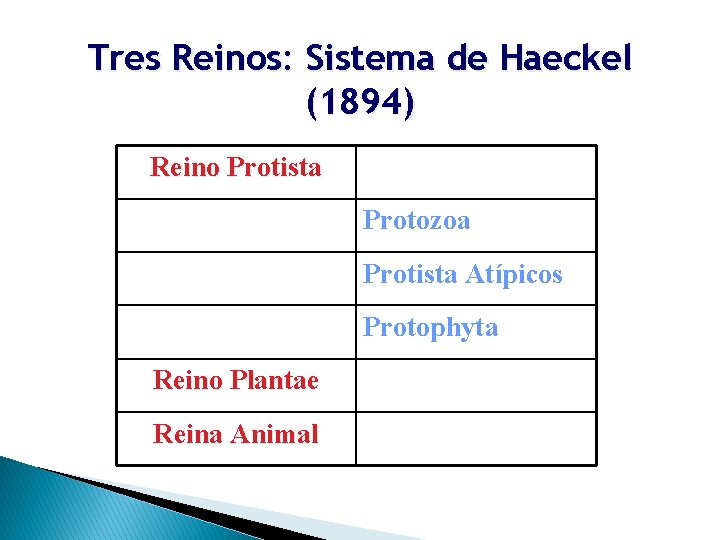 Tres Reinos: Sistema de Haeckel (1894)

| Reino Protista | |
|---|---|
| | Protozoa |
| | Protista Atípicos |
| | Protophyta |
| Reino Plantae | |
| Reina Animal | |